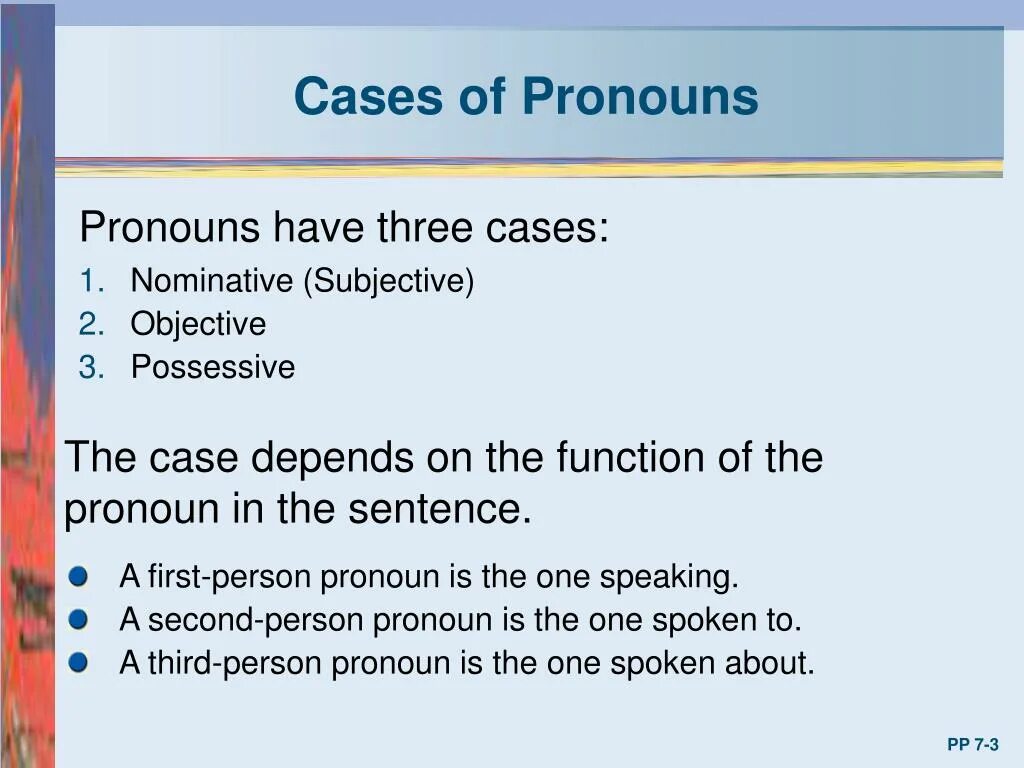 Cases of Pronouns

Pronouns have three cases:

1. Nominative (Subjective)
2. Objective
3. Possessive

The case depends on the function of the pronoun in the sentence.

- A first-person pronoun is the one speaking.
- A second-person pronoun is the one spoken to.
- A third-person pronoun is the one spoken about.

PP 7-3